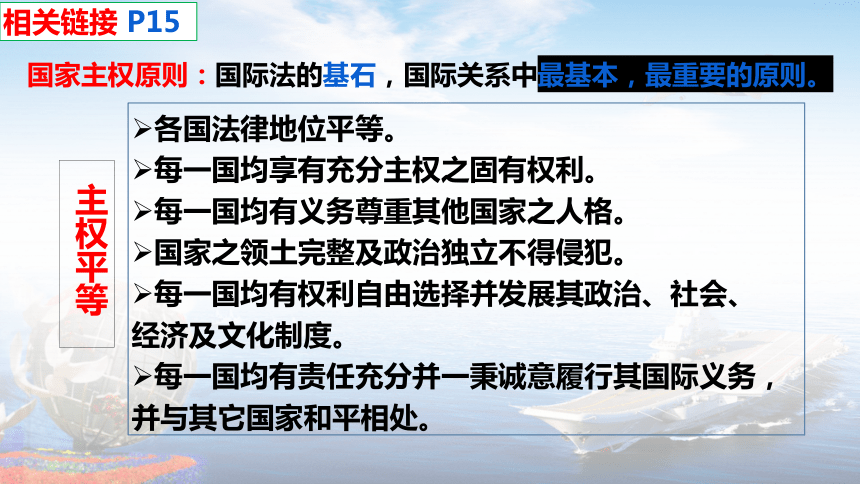 相关链接 P15

国家主权原则：国际法的基石，国际关系中最基本，最重要的原则。

主权平等

➢各国法律地位平等。
➢每一国均享有充分主权之固有权利。
➢每一国均有义务尊重其他国家之人格。
➢国家之领土完整及政治独立不得侵犯。
➢每一国均有权利自由选择并发展其政治、社会、经济及文化制度。
➢每一国均有责任充分并一秉诚意履行其国际义务，并与其它国家和平相处。